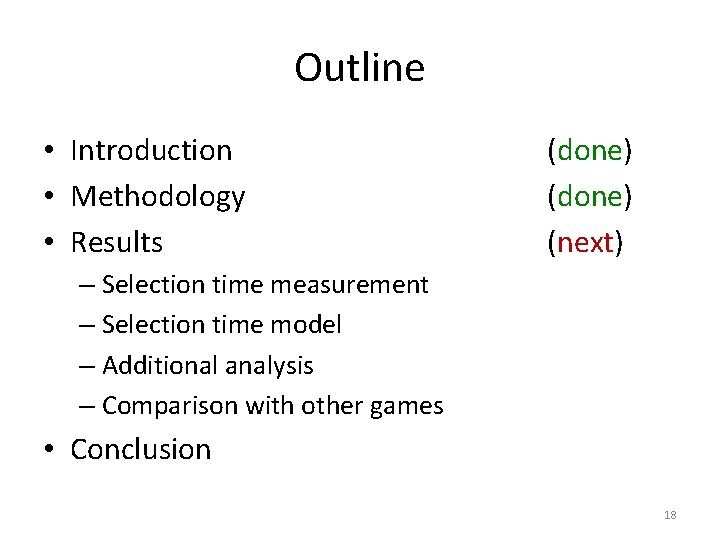 Outline

• Introduction (done)
• Methodology (done)
• Results (next)
– Selection time measurement
– Selection time model
– Additional analysis
– Comparison with other games
• Conclusion

18